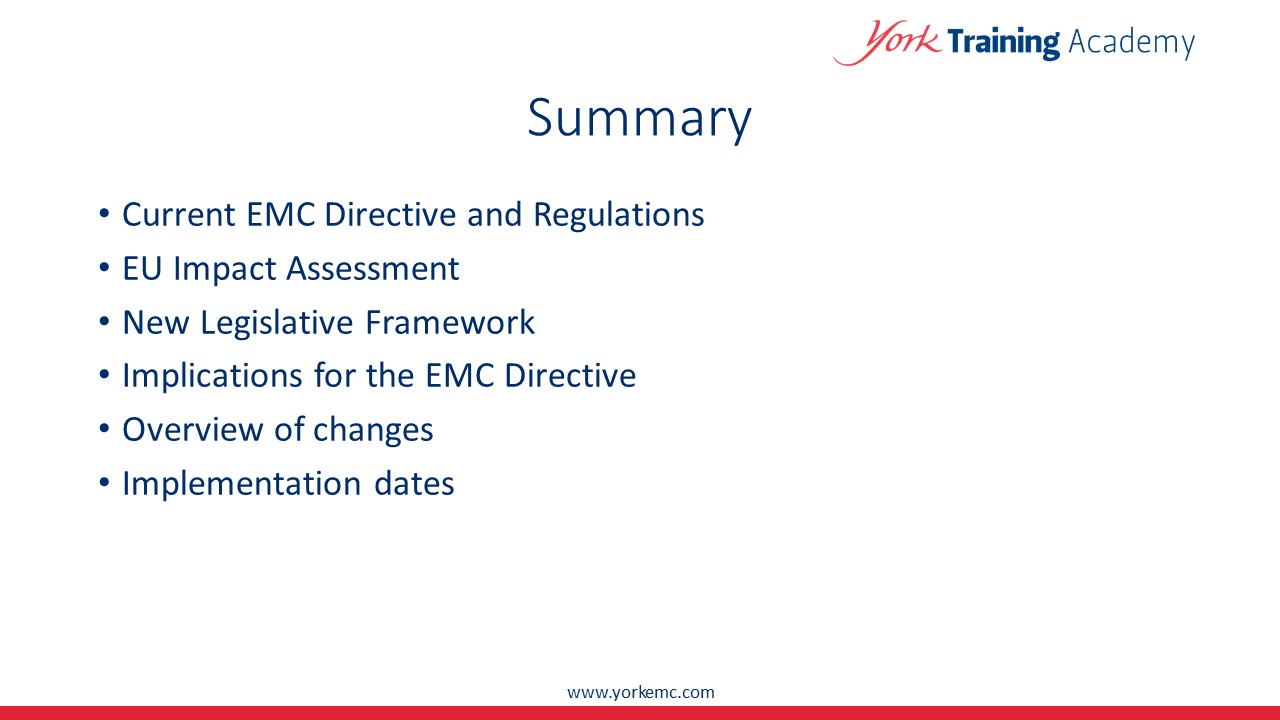 York Training Academy

Summary

• Current EMC Directive and Regulations
• EU Impact Assessment
• New Legislative Framework
• Implications for the EMC Directive
• Overview of changes
• Implementation dates

www.yorkemc.com